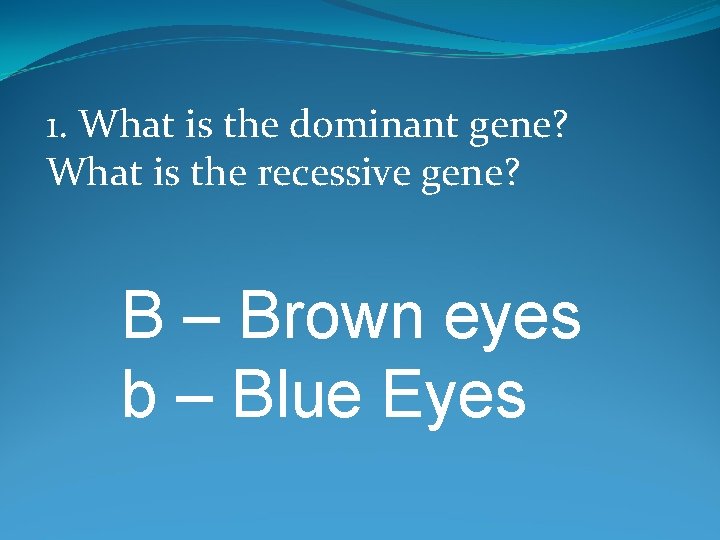 1. What is the dominant gene? What is the recessive gene?

B – Brown eyes
b – Blue Eyes